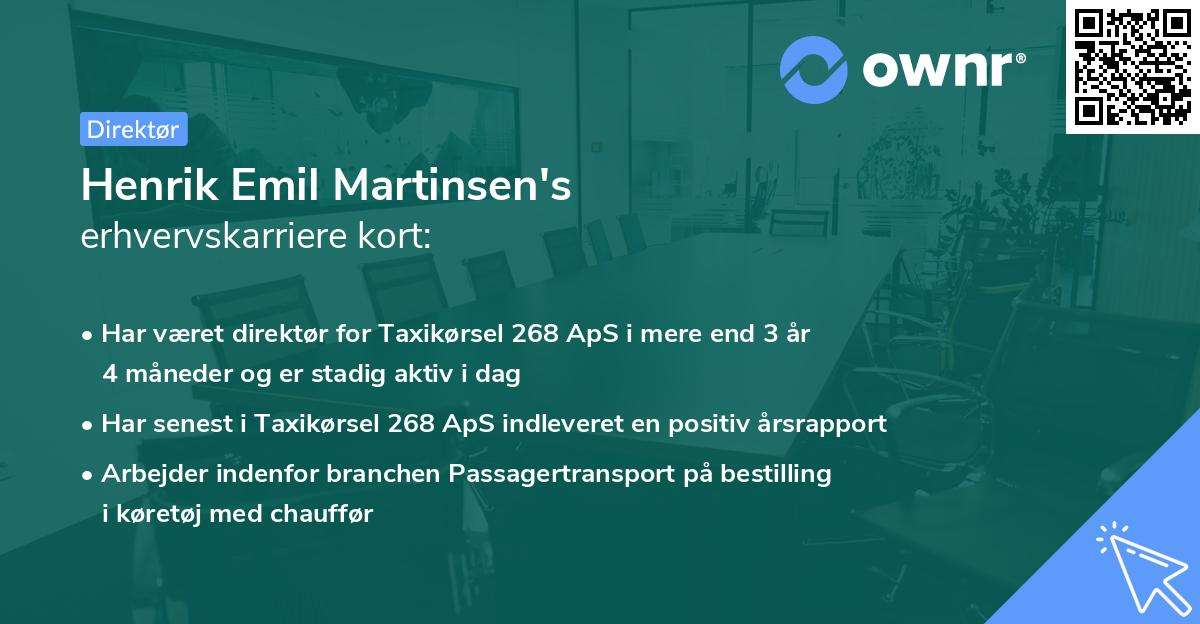 ownr®

Direktør

Henrik Emil Martinsen's
erhvervskarriere kort:

• Har været direktør for Taxikørsel 268 ApS i mere end 3 år 4 måneder og er stadig aktiv i dag

• Har senest i Taxikørsel 268 ApS indleveret en positiv årsrapport

• Arbejder indenfor branchen Passagertransport på bestilling i køretøj med chauffør